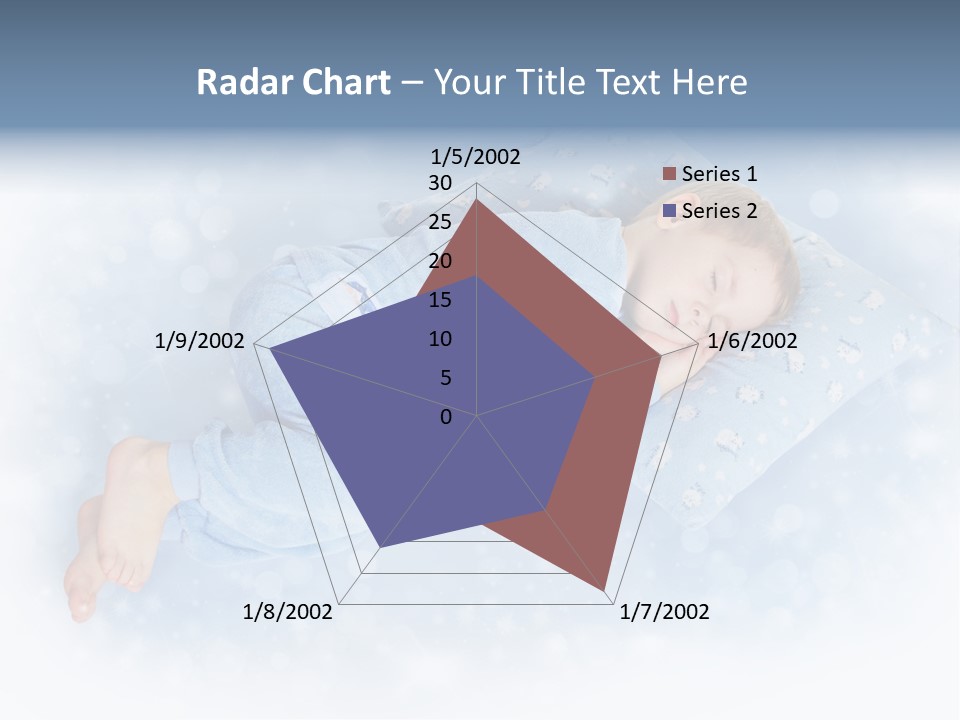 Radar Chart – Your Title Text Here

1/5/2002
30
25
20
15
10
5
0
1/6/2002
1/7/2002
1/8/2002
1/9/2002

Series 1
Series 2